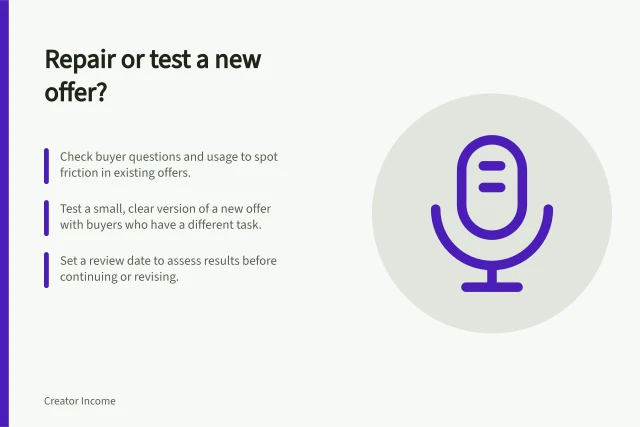 Repair or test a new offer?

Check buyer questions and usage to spot friction in existing offers.

Test a small, clear version of a new offer with buyers who have a different task.

Set a review date to assess results before continuing or revising.

Creator Income